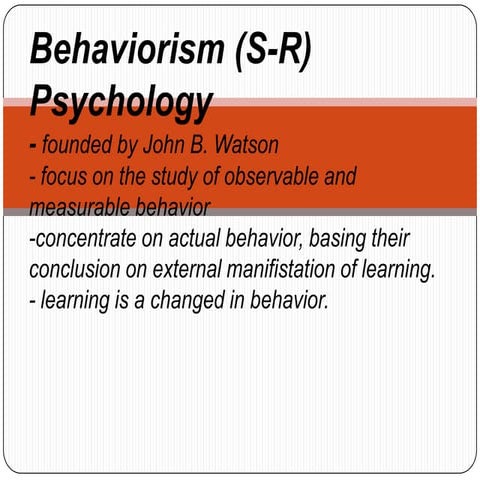 Behaviorism (S-R) Psychology

- founded by John B. Watson
- focus on the study of observable and measurable behavior
-concentrate on actual behavior, basing their conclusion on external manifistation of learning.
- learning is a changed in behavior.